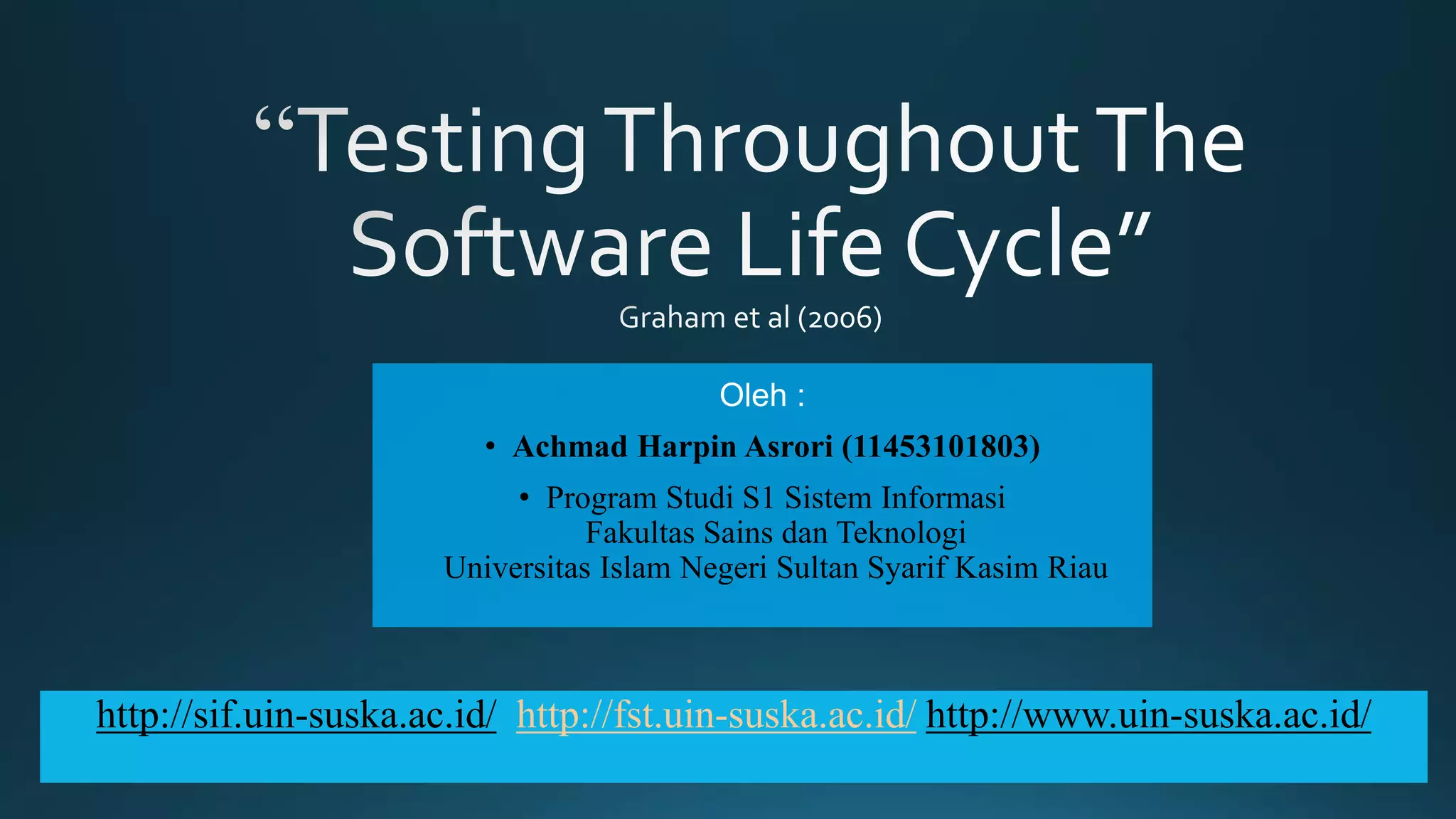 “Testing Throughout The Software Life Cycle”

Graham et al (2006)

Oleh :

• Achmad Harpin Asrori (11453101803)

• Program Studi S1 Sistem Informasi
Fakultas Sains dan Teknologi
Universitas Islam Negeri Sultan Syarif Kasim Riau

http://sif.uin-suska.ac.id/ http://fst.uin-suska.ac.id/ http://www.uin-suska.ac.id/